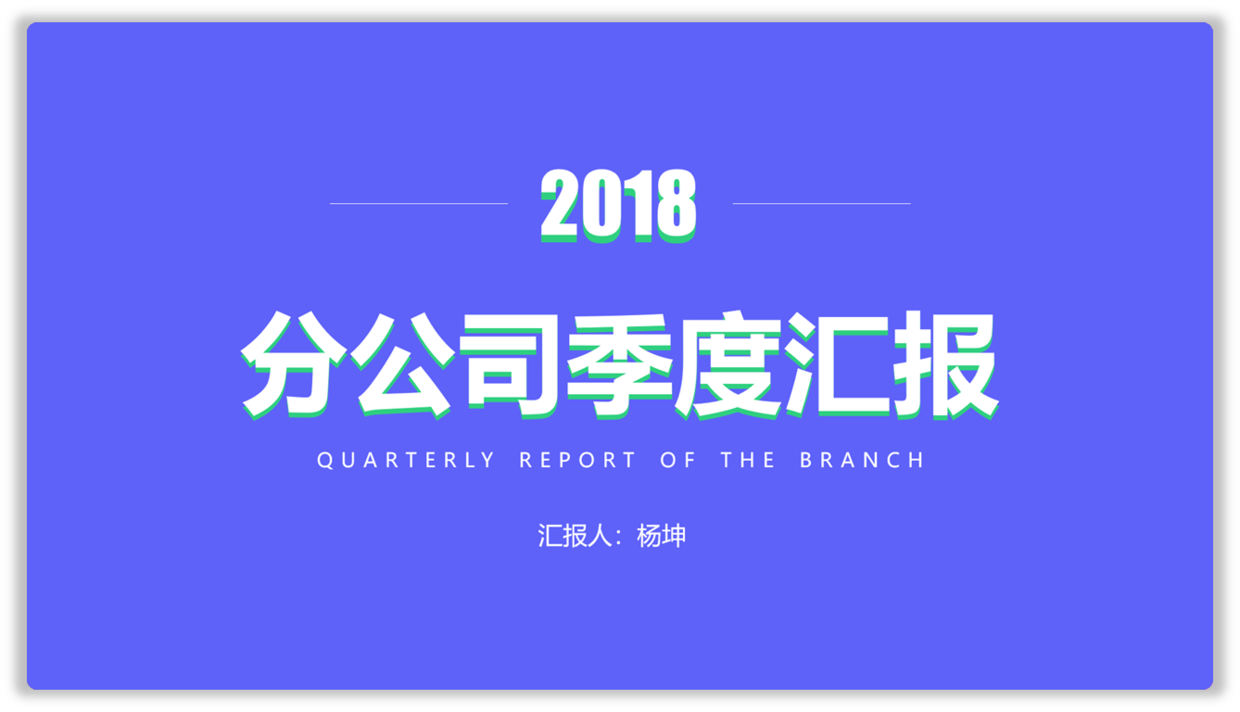 2018

分公司季度汇报

QUARTERLY REPORT OF THE BRANCH

汇报人：杨坤